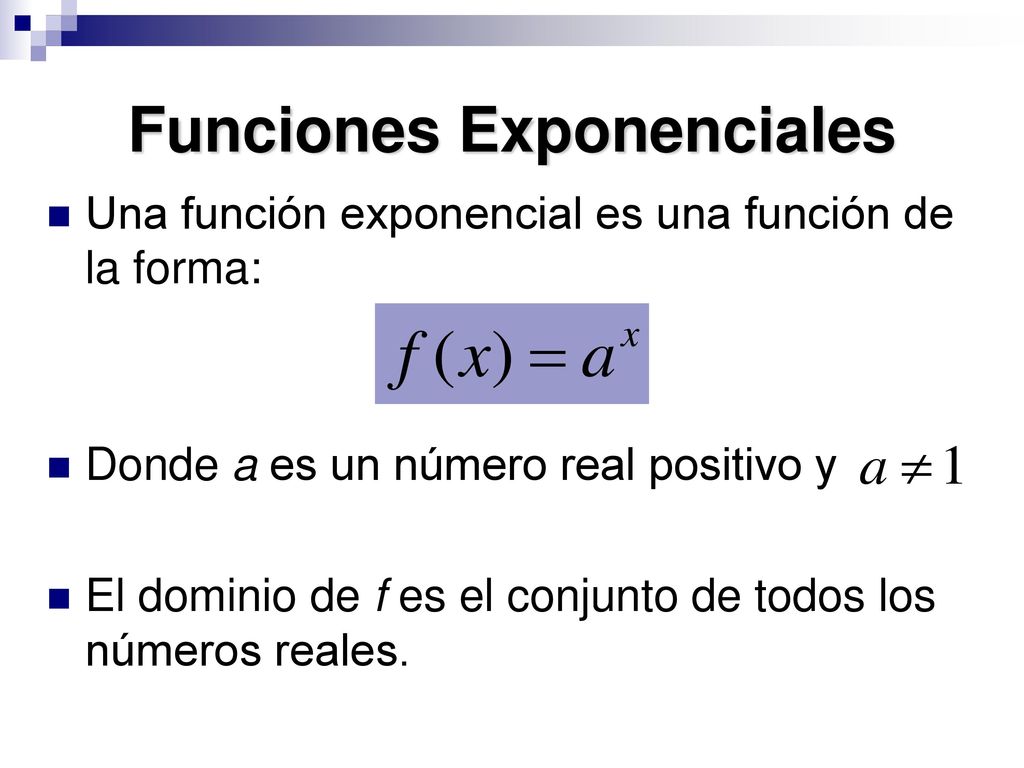 Funciones Exponenciales

Una función exponencial es una función de la forma:

$f(x) = a^x$

Donde a es un número real positivo y $a \neq 1$

El dominio de f es el conjunto de todos los números reales.